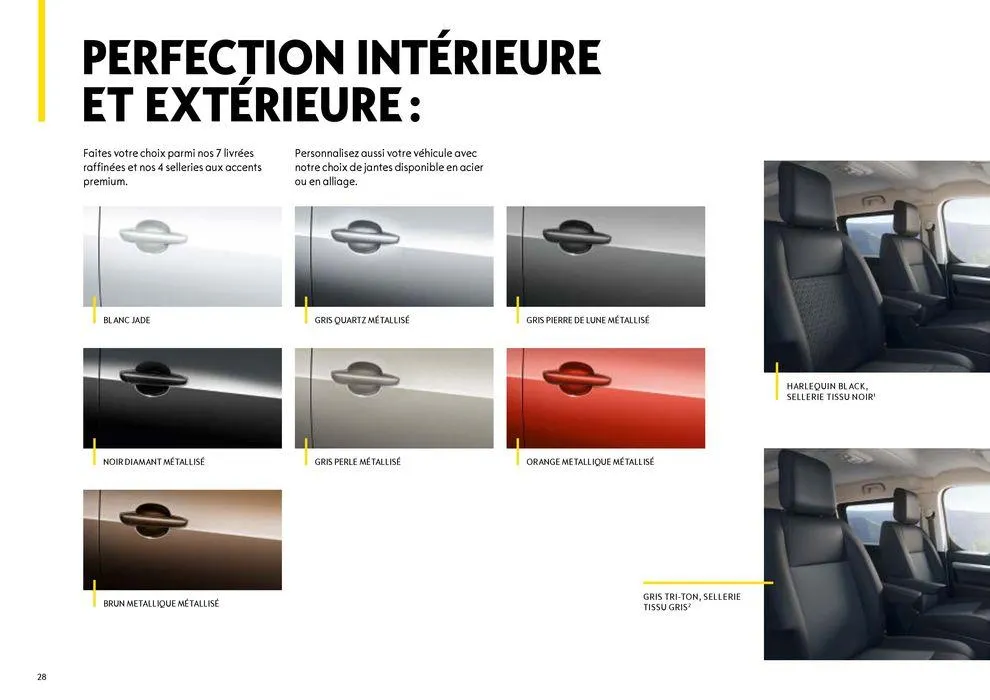 PERFECTION INTÉRIEURE ET EXTÉRIEURE :

Faites votre choix parmi nos 7 livrées raffinées et nos 4 selleries aux accents premium.

Personnalisez aussi votre véhicule avec notre choix de jantes disponible en acier ou en alliage.

BLANC JADE

GRIS QUARTZ MÉTALLISÉ

GRIS PIERRE DE LUNE MÉTALLISÉ

NOIR DIAMANT MÉTALLISÉ

GRIS PERLE MÉTALLISÉ

ORANGE METALLIQUE MÉTALLISÉ

BRUN METALLIQUE MÉTALLISÉ

HARLEQUIN BLACK, SELLERIE TISSU NOIR$^1$

GRIS TRI-TON, SELLERIE TISSU GRIS$^2$

28